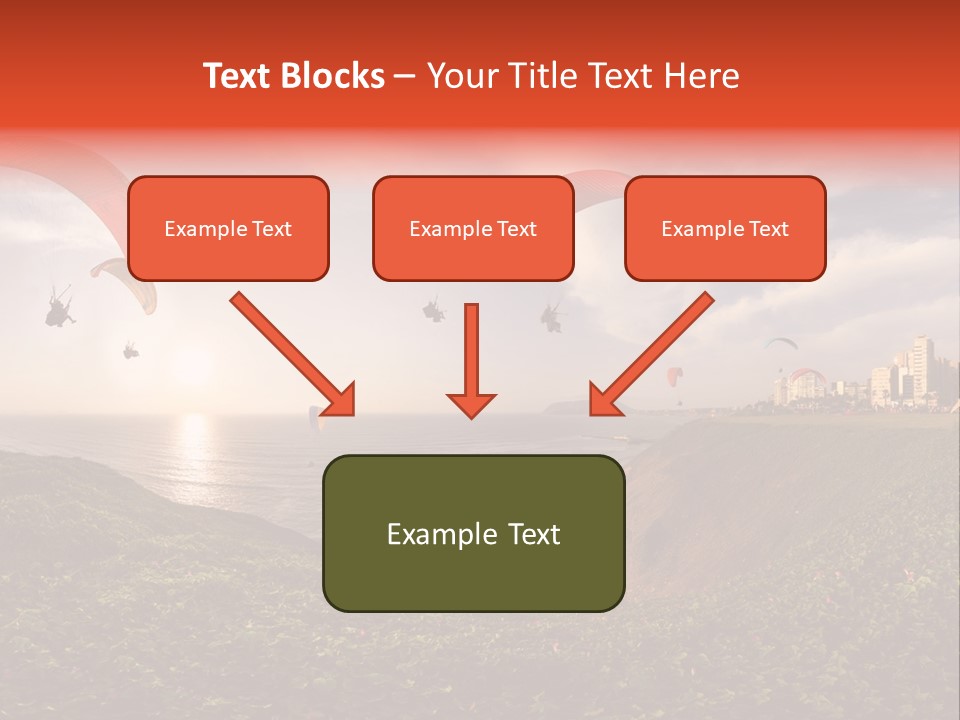 Text Blocks – Your Title Text Here

Example Text

Example Text

Example Text

Example Text